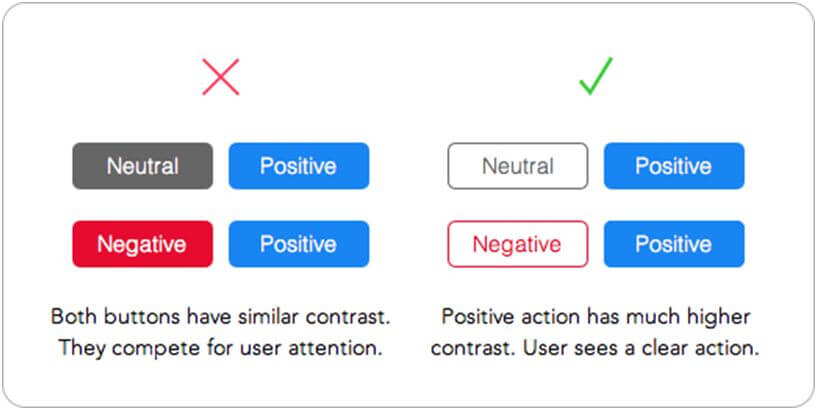 Neutral Positive

Negative Positive

Both buttons have similar contrast. They compete for user attention.

Neutral Positive

Negative Positive

Positive action has much higher contrast. User sees a clear action.